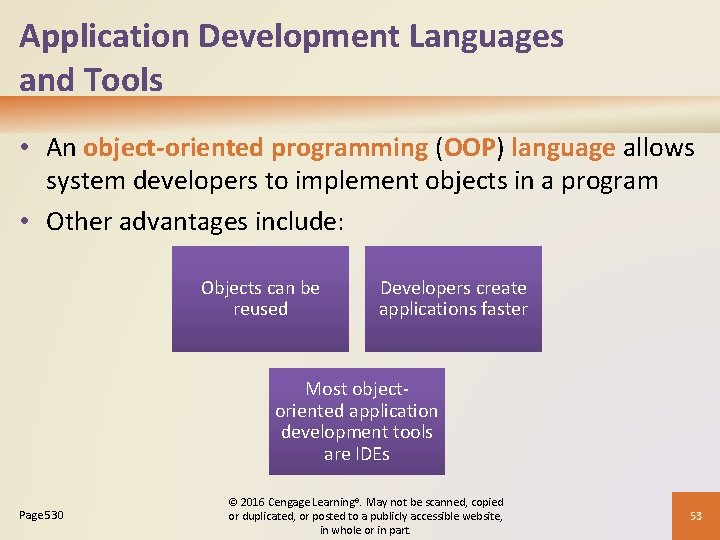 Application Development Languages and Tools

• An object-oriented programming (OOP) language allows system developers to implement objects in a program

• Other advantages include:

Objects can be reused

Developers create applications faster

Most object-oriented application development tools are IDEs

Page 530

© 2016 Cengage Learning®. May not be scanned, copied or duplicated, or posted to a publicly accessible website, in whole or in part.

53